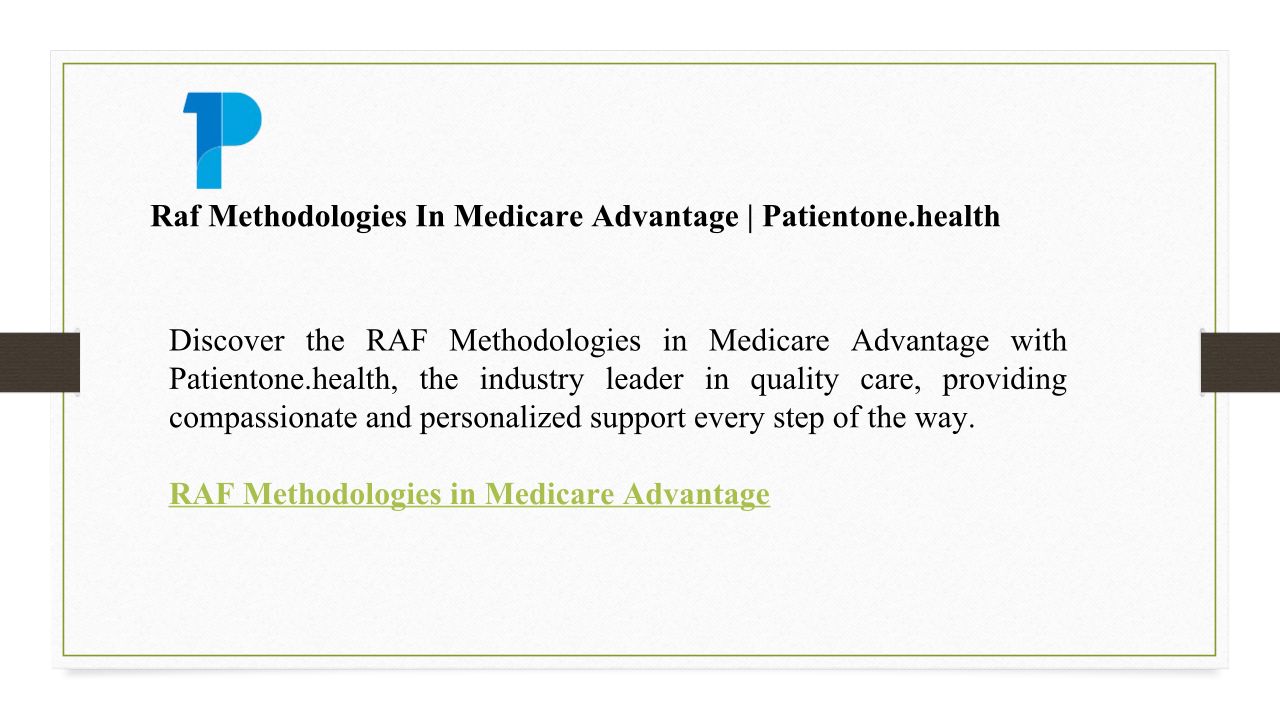 Raf Methodologies In Medicare Advantage | Patientone.health

Discover the RAF Methodologies in Medicare Advantage with Patientone.health, the industry leader in quality care, providing compassionate and personalized support every step of the way.

RAF Methodologies in Medicare Advantage